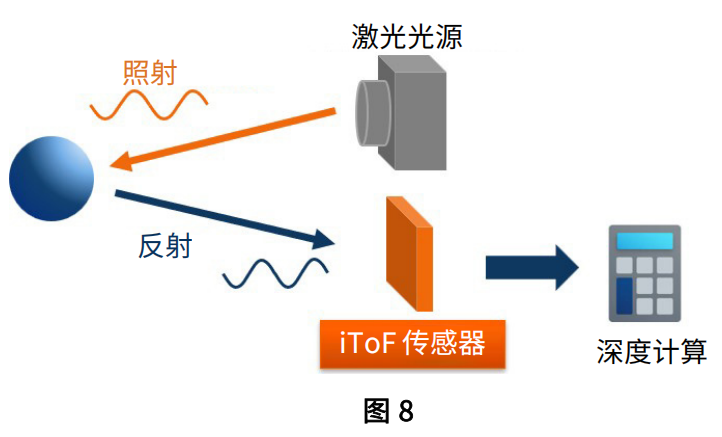 激光光源

照射

反射

iToF 传感器

深度计算

图 8